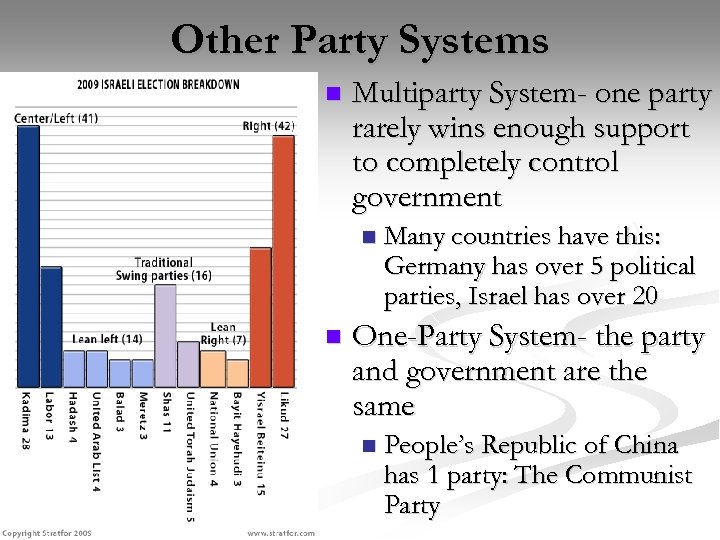 Other Party Systems

2009 ISRAELI ELECTION BREAKDOWN

Center/Left (41)

Right (42)

Traditional Swing parties (16)

Lean left (14)

Lean Right (7)

Kadima 28

Labor 13

Hadash 4

United Arab List 4

Balad 3

Meretz 3

Shas 11

United Torah Judaism 5

National Union 4

Bayit Hayehudi 3

Yisrael Beiteinu 15

Likud 27

Copyright Stratfor 2009

www.stratfor.com

Multiparty System- one party rarely wins enough support to completely control government

Many countries have this: Germany has over 5 political parties, Israel has over 20

One-Party System- the party and government are the same

People's Republic of China has 1 party: The Communist Party